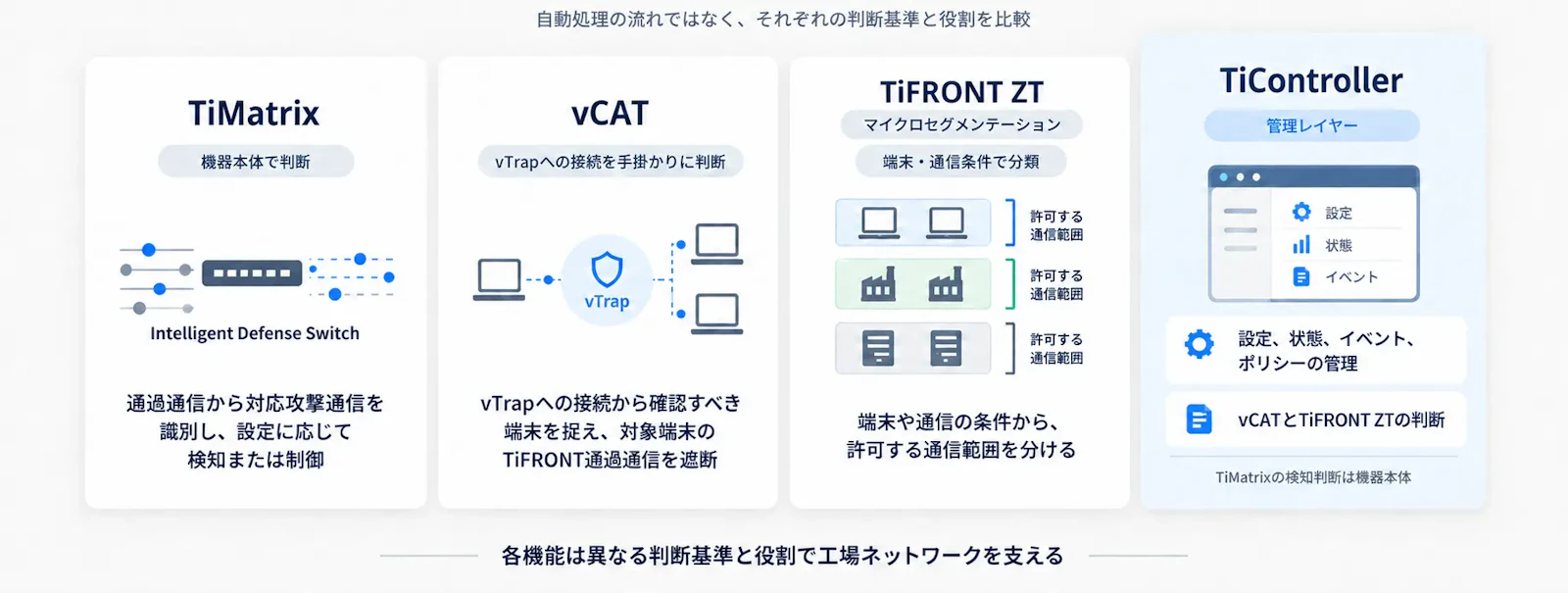 自動処理の流れではなく、それぞれの判断基準と役割を比較

TiMatrix
機器本体で判断
Intelligent Defense Switch
通過通信から対応攻撃通信を識別し、設定に応じて検知または制御

vCAT
vTrapへの接続を手掛かりに判断
vTrap
vTrapへの接続から確認すべき端末を捉え、対象端末のTiFRONT通過通信を遮断

TiFRONT ZT
マイクロセグメンテーション
端末・通信条件で分類
許可する通信範囲
許可する通信範囲
許可する通信範囲
端末や通信の条件から、許可する通信範囲を分ける

TiController
管理レイヤー
設定
状態
イベント
設定、状態、イベント、ポリシーの管理
vCATとTiFRONT ZTの判断
TiMatrixの検知判断は機器本体

各機能は異なる判断基準と役割で工場ネットワークを支える